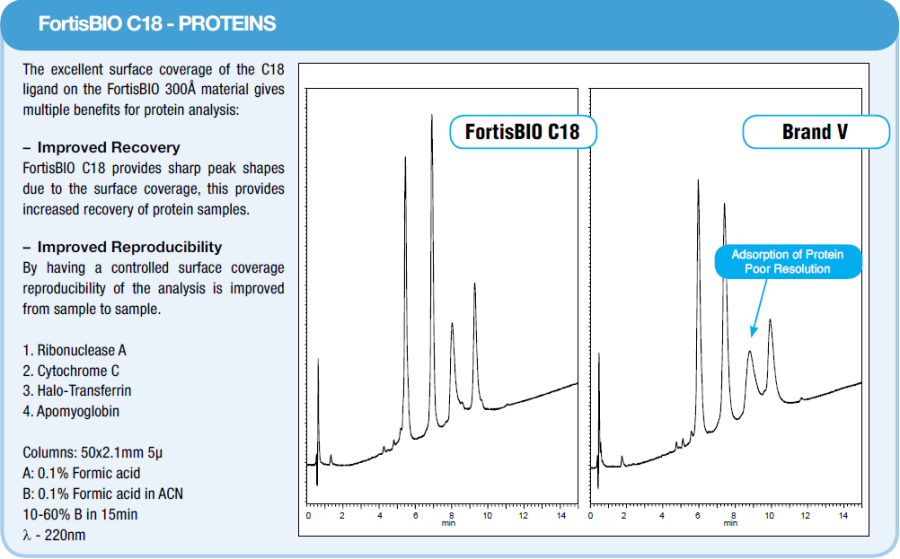 FortisBIO C18 - PROTEINS

The excellent surface coverage of the C18 ligand on the FortisBIO 300Å material gives multiple benefits for protein analysis:

– Improved Recovery
FortisBIO C18 provides sharp peak shapes due to the surface coverage, this provides increased recovery of protein samples.

– Improved Reproducibility
By having a controlled surface coverage reproducibility of the analysis is improved from sample to sample.

1. Ribonuclease A
2. Cytochrome C
3. Halo-Transferrin
4. Apomyoglobin

Columns: 50x2.1mm 5μ
A: 0.1% Formic acid
B: 0.1% Formic acid in ACN
10-60% B in 15min
λ - 220nm

FortisBIO C18

0 2 4 6 8 10 12 14
min

Brand V

Adsorption of Protein
Poor Resolution

0 2 4 6 8 10 12 14
min